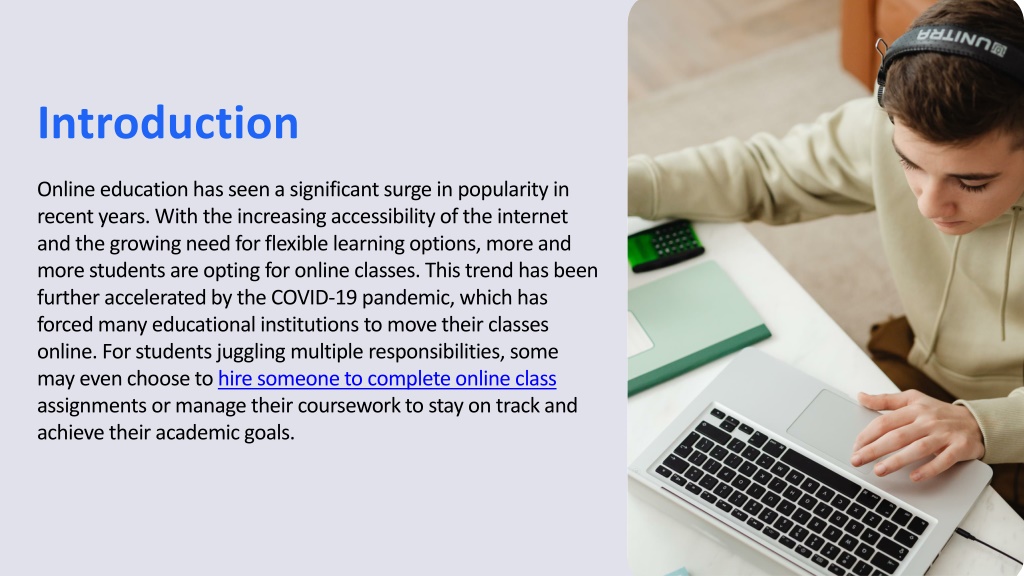 Introduction

Online education has seen a significant surge in popularity in recent years. With the increasing accessibility of the internet and the growing need for flexible learning options, more and more students are opting for online classes. This trend has been further accelerated by the COVID-19 pandemic, which has forced many educational institutions to move their classes online. For students juggling multiple responsibilities, some may even choose to hire someone to complete online class assignments or manage their coursework to stay on track and achieve their academic goals.

UNITRA